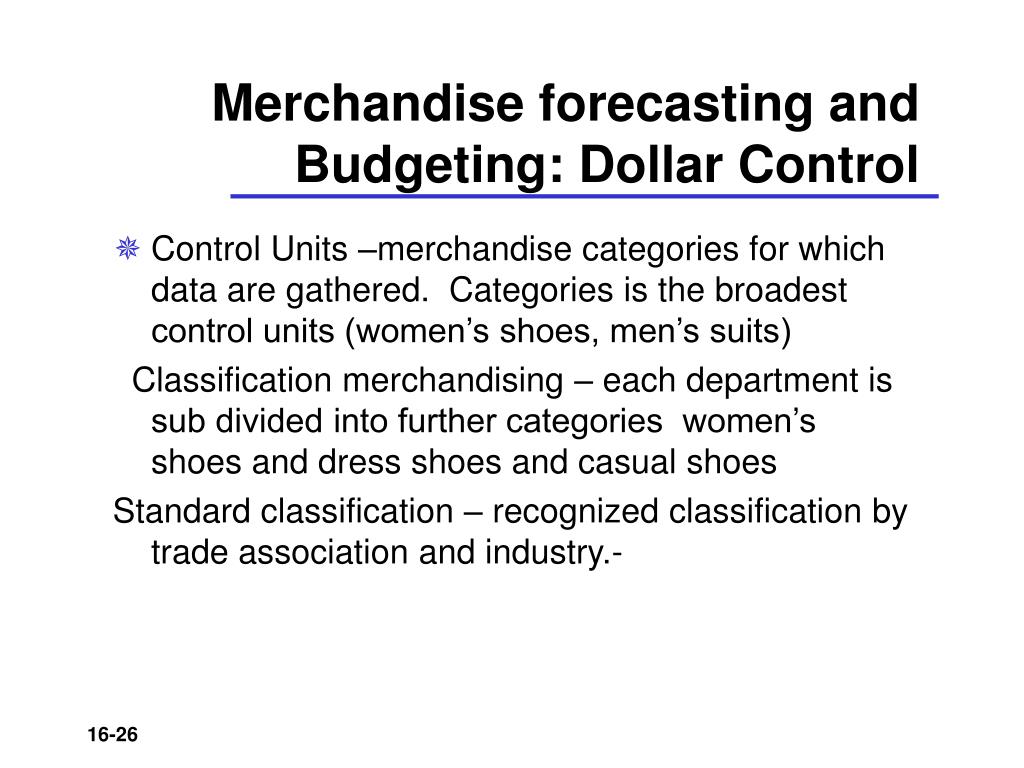 Merchandise forecasting and Budgeting: Dollar Control

Control Units –merchandise categories for which data are gathered.  Categories is the broadest control units (women’s shoes, men’s suits)

Classification merchandising – each department is sub divided into further categories  women’s shoes and dress shoes and casual shoes

Standard classification – recognized classification by trade association and industry.-

16-26